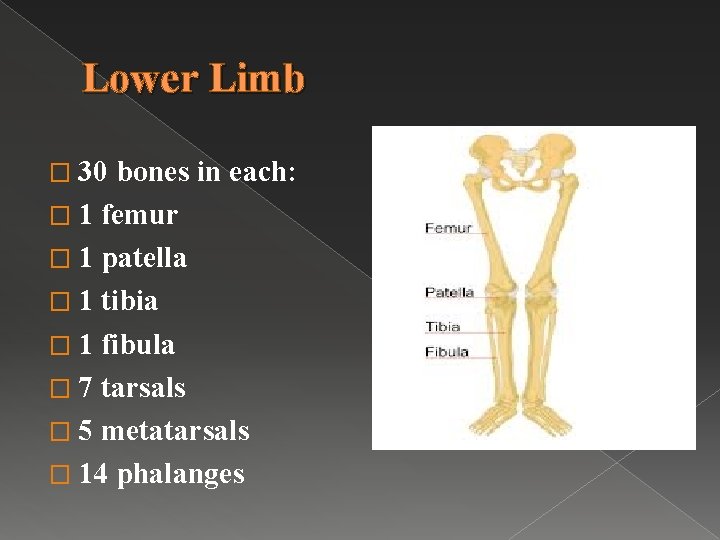 Lower Limb

□ 30 bones in each:
□ 1 femur
□ 1 patella
□ 1 tibia
□ 1 fibula
□ 7 tarsals
□ 5 metatarsals
□ 14 phalanges

Femur
Patella
Tibia
Fibula